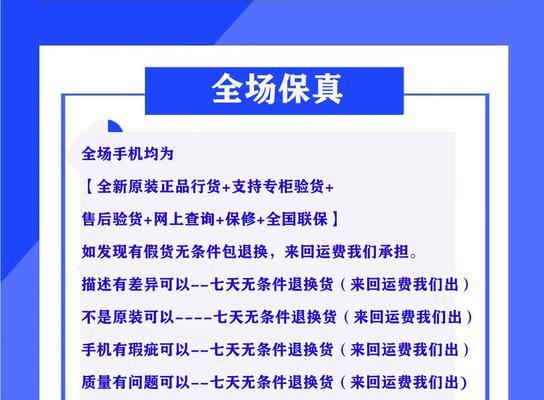 全场保真

全场手机均为

【全新原装正品行货+支持专柜验货+

售后验货+网上查询+保修+全国联保】

如发现有假货无条件包退换，来回运费我们承担。

描述有差异可以--七天无条件退换货（来回运费我们出）

不是原装可以----七天无条件退换货（来回运费我们出）

手机有瑕疵可以--七天无条件退换货（来回运费我们出）

质量有问题可以--七天无条件退换货（来回运费我们出）